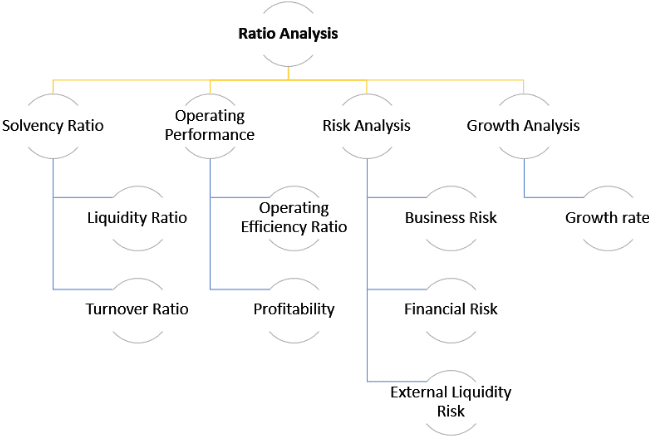 Ratio Analysis

Solvency Ratio

Liquidity Ratio

Turnover Ratio

Operating Performance

Operating Efficiency Ratio

Profitability

Risk Analysis

Business Risk

Financial Risk

External Liquidity Risk

Growth Analysis

Growth rate